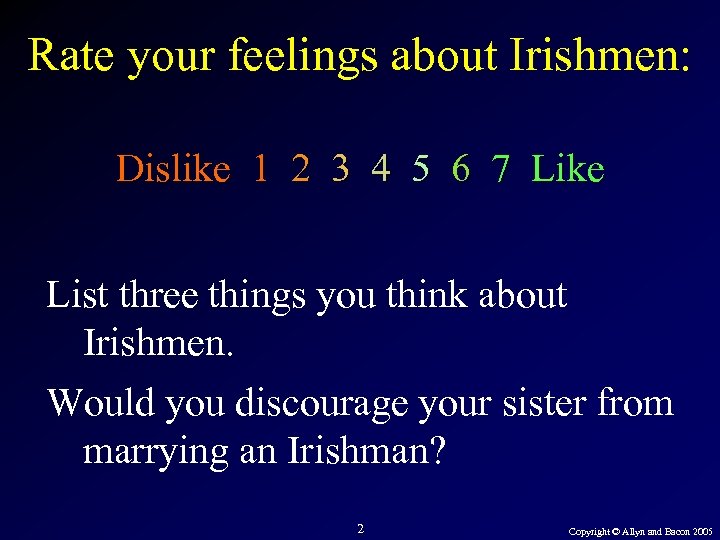 Rate your feelings about Irishmen:

Dislike 1 2 3 4 5 6 7 Like

List three things you think about Irishmen.

Would you discourage your sister from marrying an Irishman?

2

Copyright © Allyn and Bacon 2005